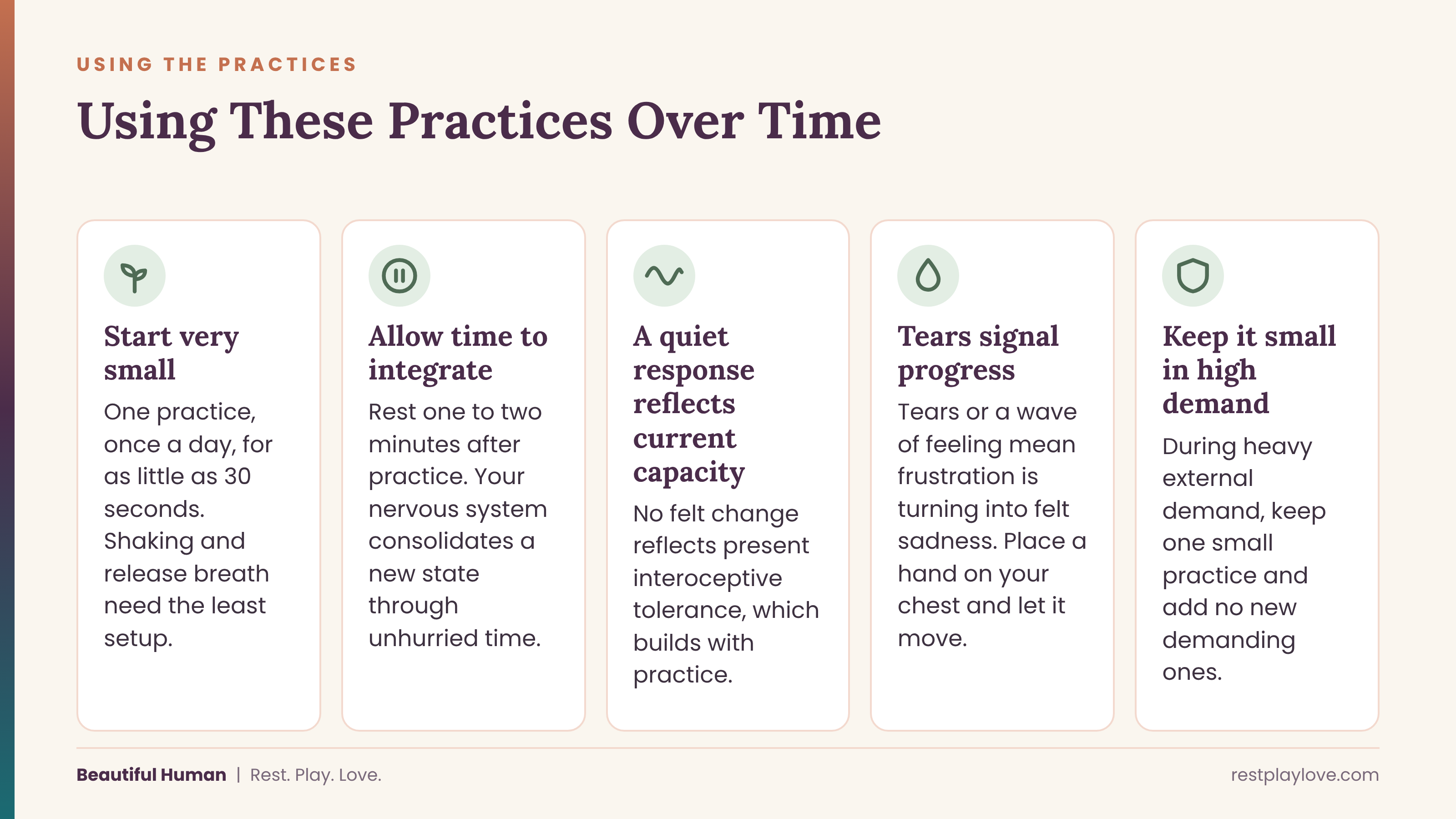 USING THE PRACTICES

Using These Practices Over Time

Start very small

One practice, once a day, for as little as 30 seconds. Shaking and release breath need the least setup.

Allow time to integrate

Rest one to two minutes after practice. Your nervous system consolidates a new state through unhurried time.

A quiet response reflects current capacity

No felt change reflects present interoceptive tolerance, which builds with practice.

Tears signal progress

Tears or a wave of feeling mean frustration is turning into felt sadness. Place a hand on your chest and let it move.

Keep it small in high demand

During heavy external demand, keep one small practice and add no new demanding ones.

Beautiful Human | Rest. Play. Love.

restplaylove.com